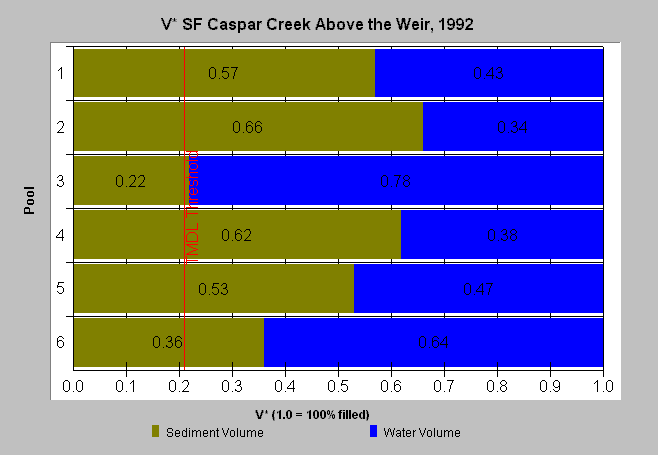 V* SF Caspar Creek Above the Weir, 1992

Pool

1
0.57
0.43

2
0.66
0.34

3
0.22
0.78

4
0.62
0.38

5
0.53
0.47

6
0.36
0.64

TMDL Threshold

0.0 0.1 0.2 0.3 0.4 0.5 0.6 0.7 0.8 0.9 1.0

V* (1.0 = 100% filled)

Sediment Volume
Water Volume